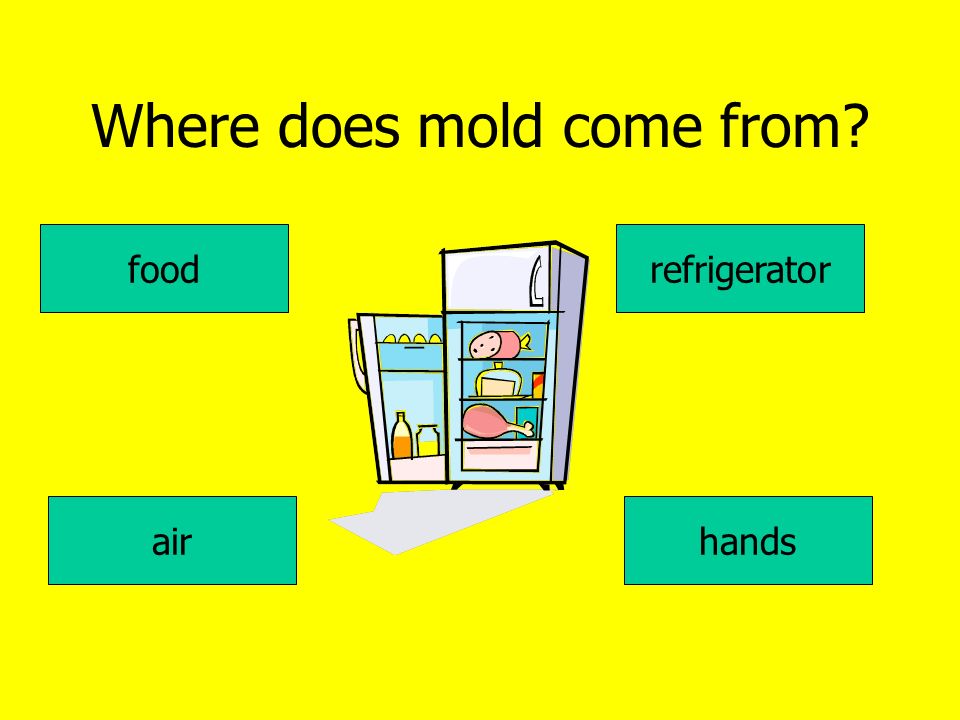 Where does mold come from?

food

refrigerator

air

hands